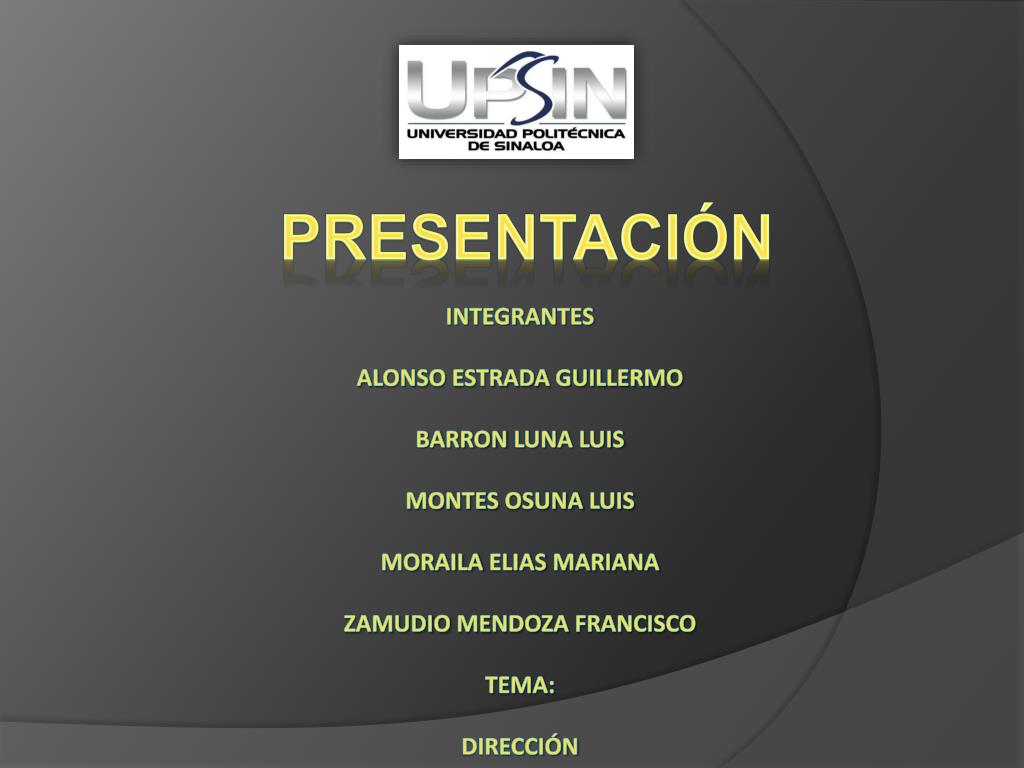 UPSIN
UNIVERSIDAD POLITÉCNICA DE SINALOA

PRESENTACIÓN

INTEGRANTES

ALONSO ESTRADA GUILLERMO

BARRON LUNA LUIS

MONTES OSUNA LUIS

MORAILA ELIAS MARIANA

ZAMUDIO MENDOZA FRANCISCO

TEMA:

DIRECCIÓN